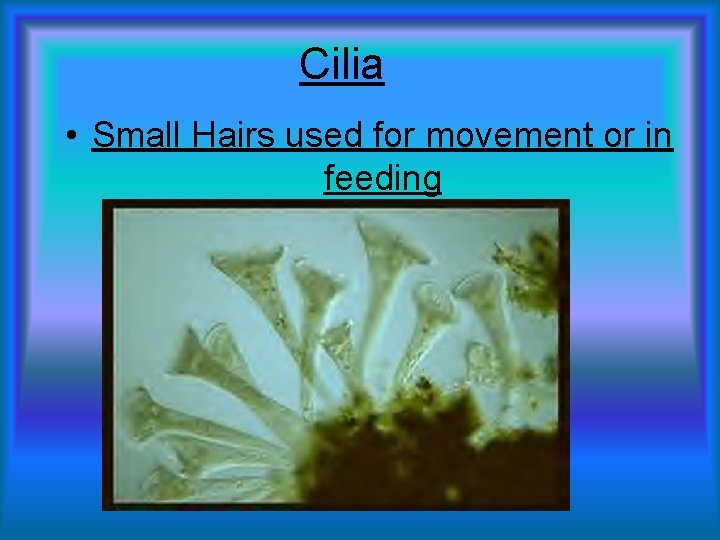 Cilia

• Small Hairs used for movement or in feeding